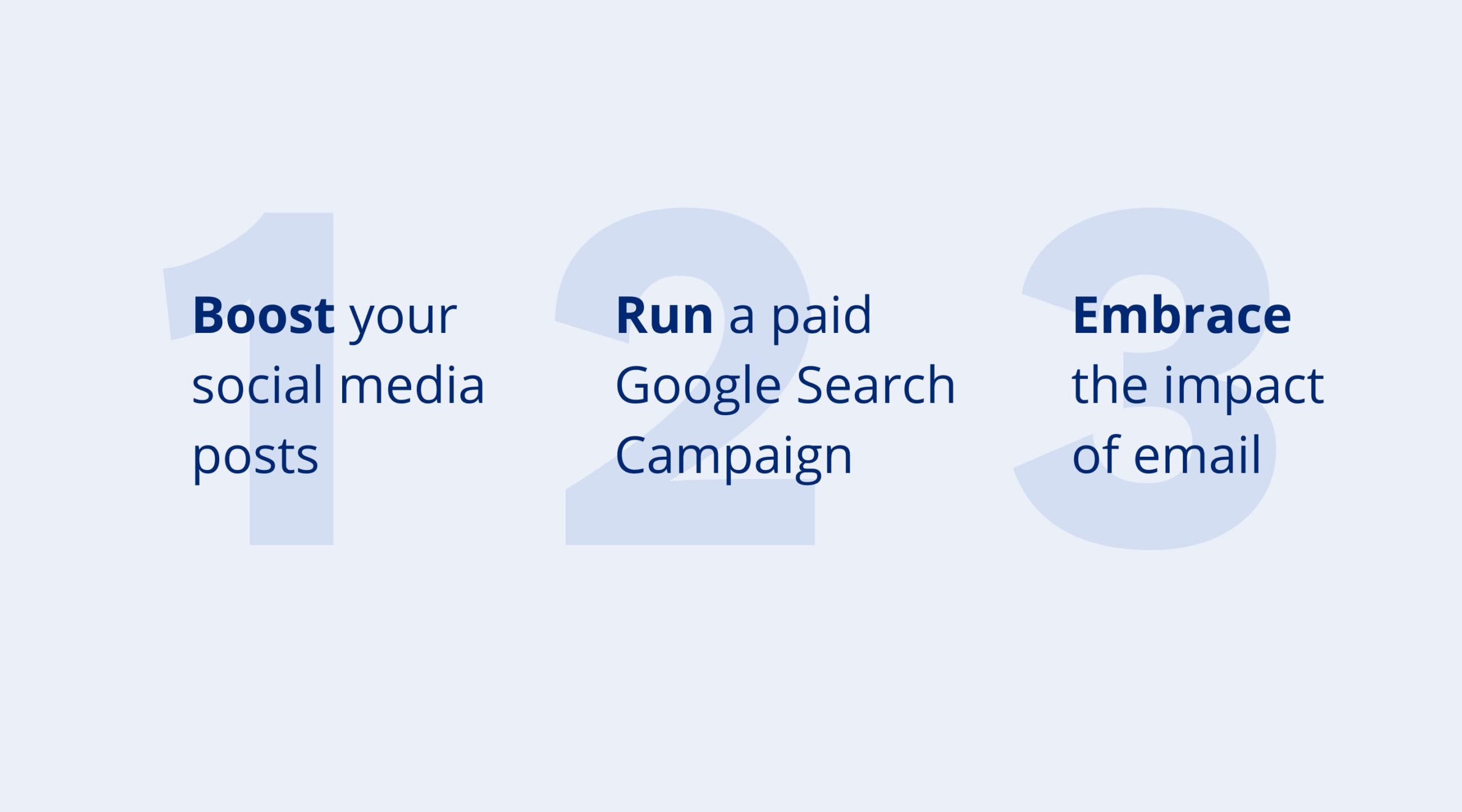 1
Boost your social media posts

2
Run a paid Google Search Campaign

3
Embrace the impact of email